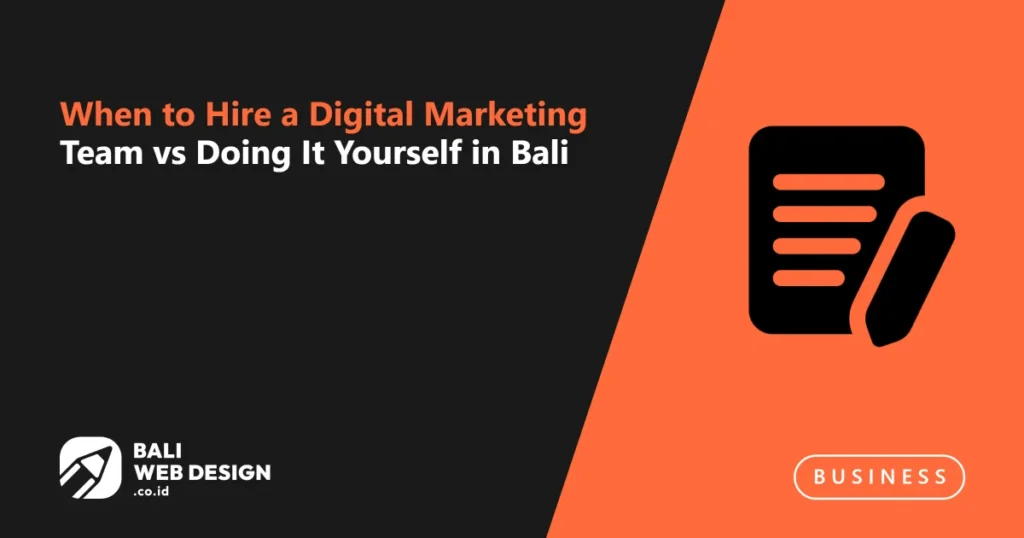 When to Hire a Digital Marketing Team vs Doing It Yourself in Bali

BALI WEB DESIGN .co.id

BUSINESS